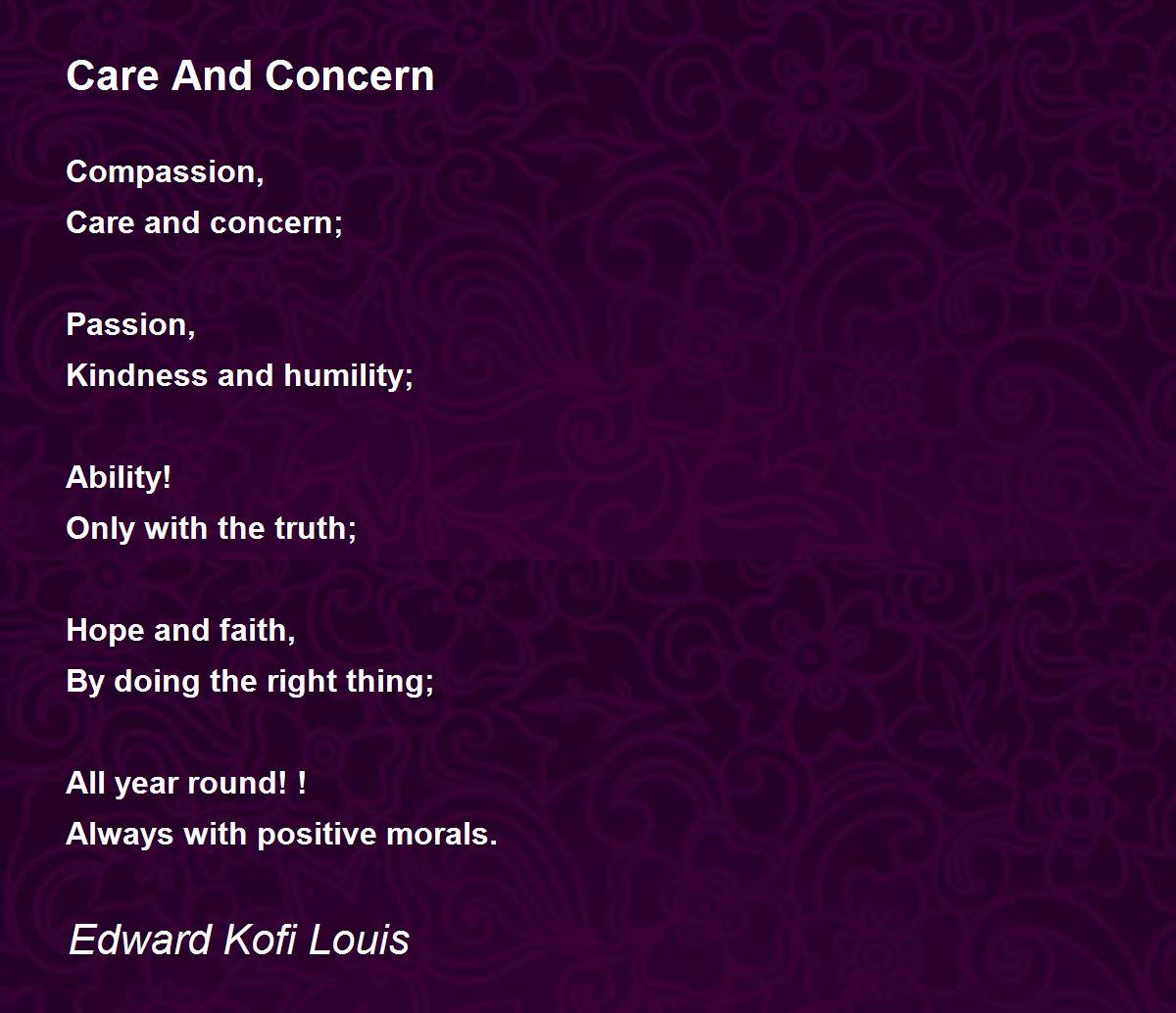 Care And Concern

Compassion,
Care and concern;

Passion,
Kindness and humility;

Ability!
Only with the truth;

Hope and faith,
By doing the right thing;

All year round! !
Always with positive morals.

Edward Kofi Louis